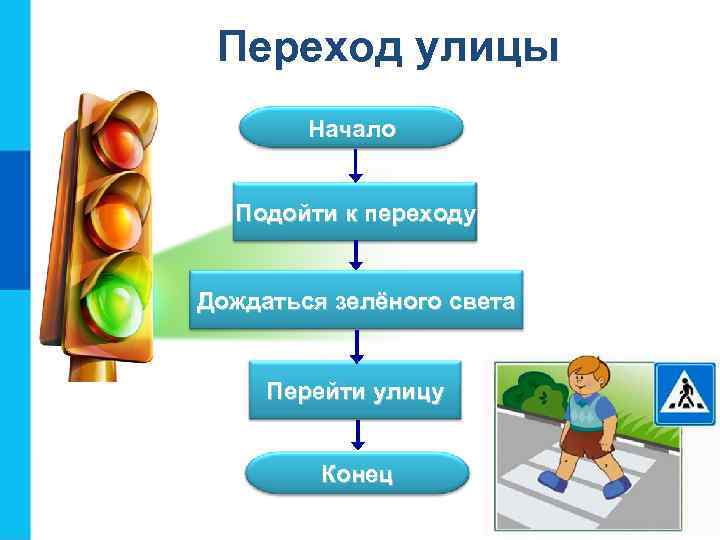 Переход улицы

Начало

Подойти к переходу

Дождаться зелёного света

Перейти улицу

Конец